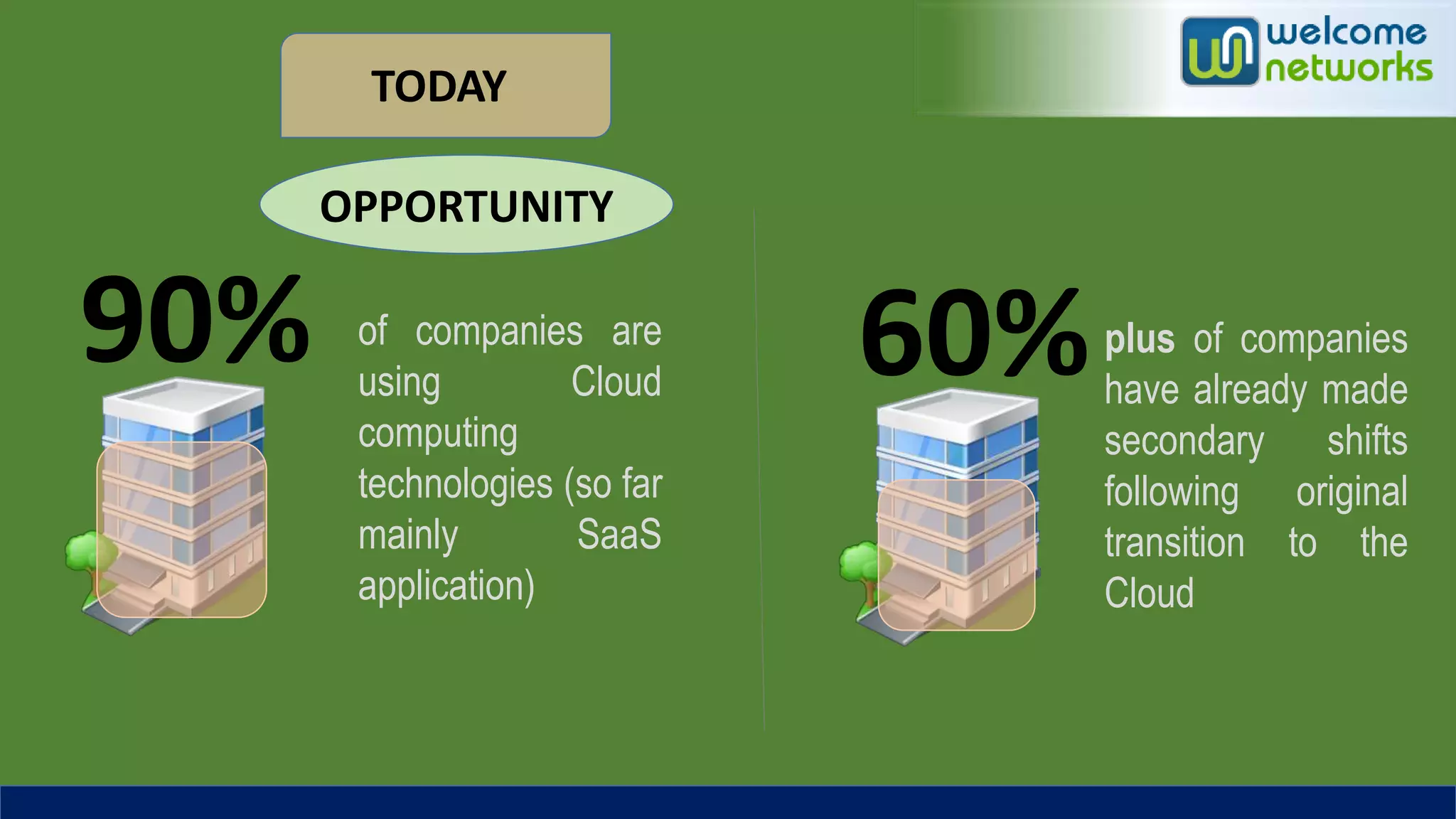 welcome networks

TODAY

OPPORTUNITY

90%

of companies are using Cloud computing technologies (so far mainly SaaS application)

60%

plus of companies have already made secondary shifts following original transition to the Cloud